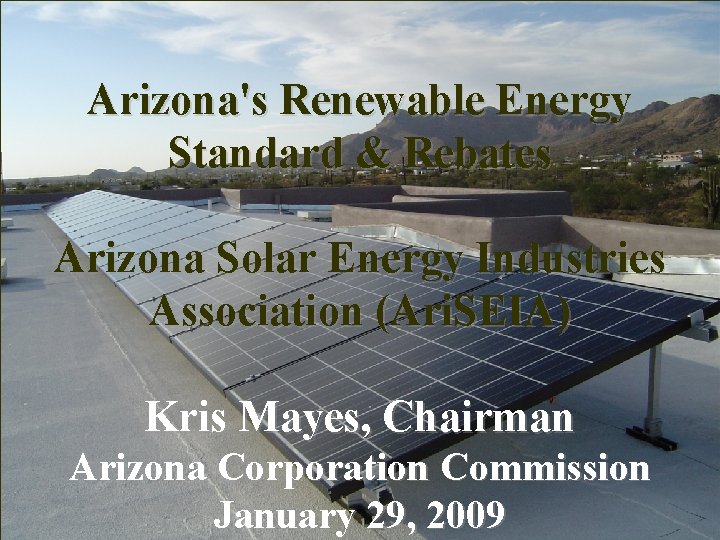 Arizona's Renewable Energy Standard & Rebates

Arizona Solar Energy Industries Association (AriSEIA)

Kris Mayes, Chairman
Arizona Corporation Commission
January 29, 2009